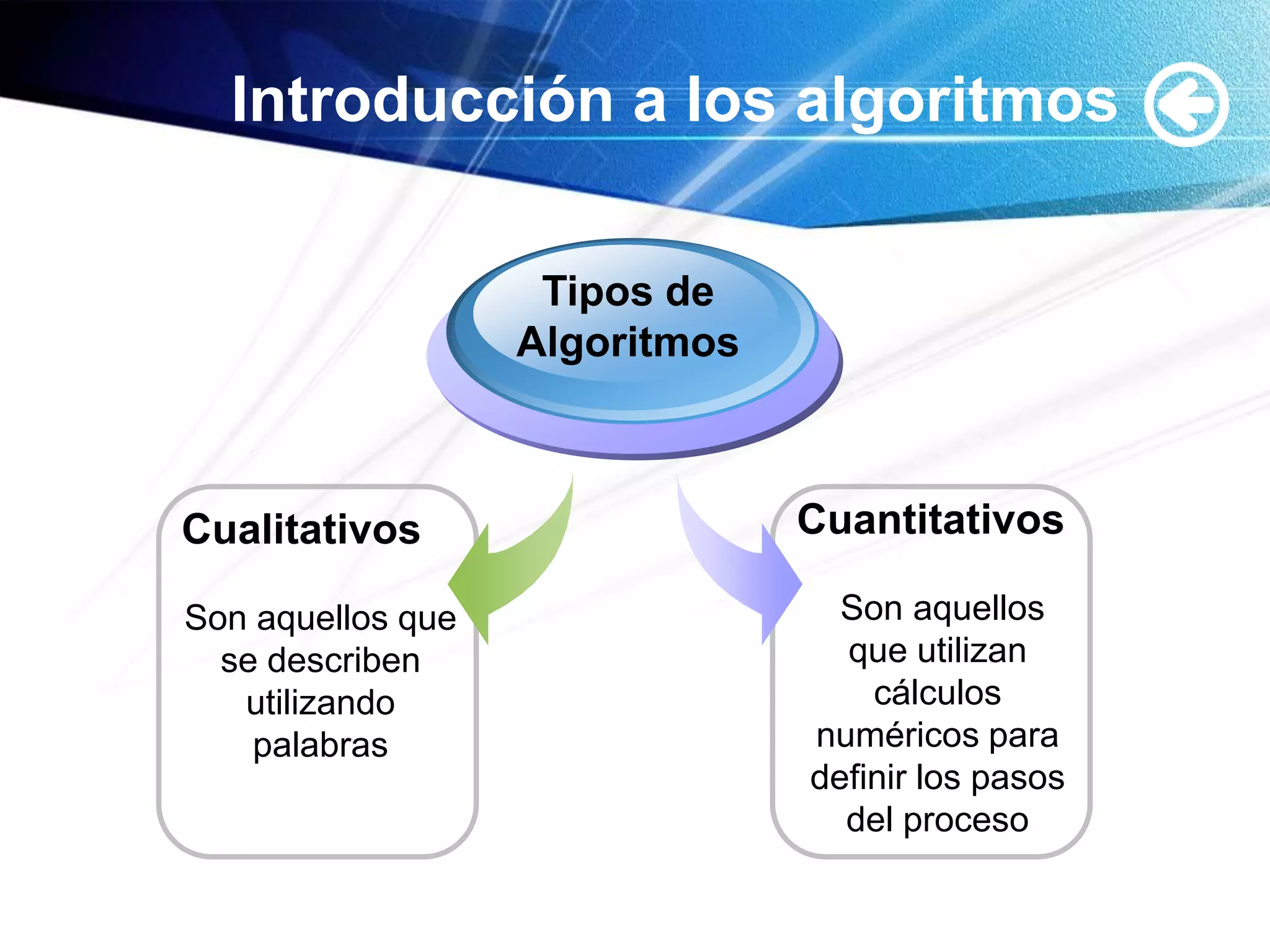 Introducción a los algoritmos

Tipos de Algoritmos

Cualitativos

Son aquellos que se describen utilizando palabras

Cuantitativos

Son aquellos que utilizan cálculos numéricos para definir los pasos del proceso